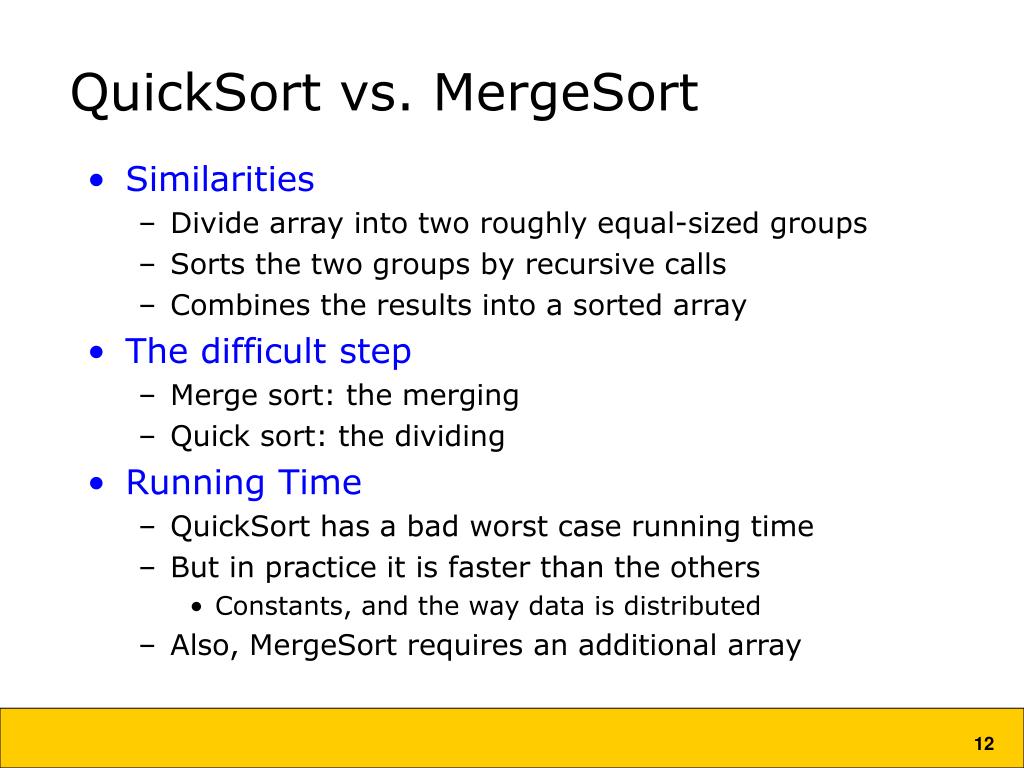 QuickSort vs. MergeSort

• Similarities
– Divide array into two roughly equal-sized groups
– Sorts the two groups by recursive calls
– Combines the results into a sorted array

• The difficult step
– Merge sort: the merging
– Quick sort: the dividing

• Running Time
– QuickSort has a bad worst case running time
– But in practice it is faster than the others
• Constants, and the way data is distributed
– Also, MergeSort requires an additional array

12